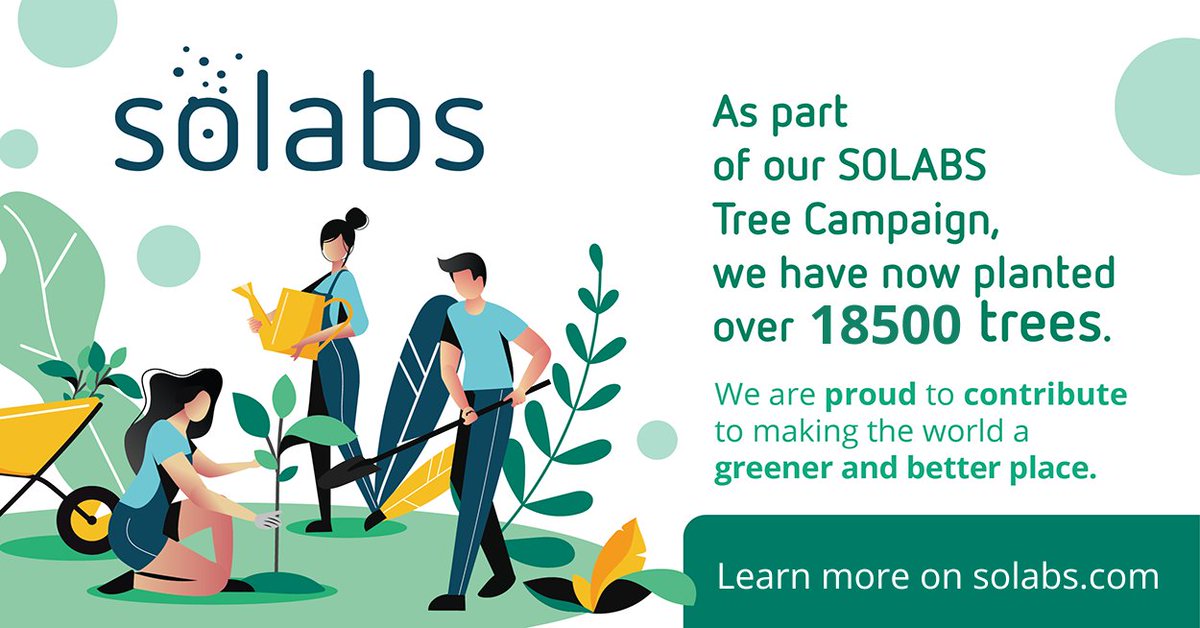 solabs

As part of our SOLABS Tree Campaign, we have now planted over 18500 trees.

We are proud to contribute to making the world a greener and better place.

Learn more on solabs.com